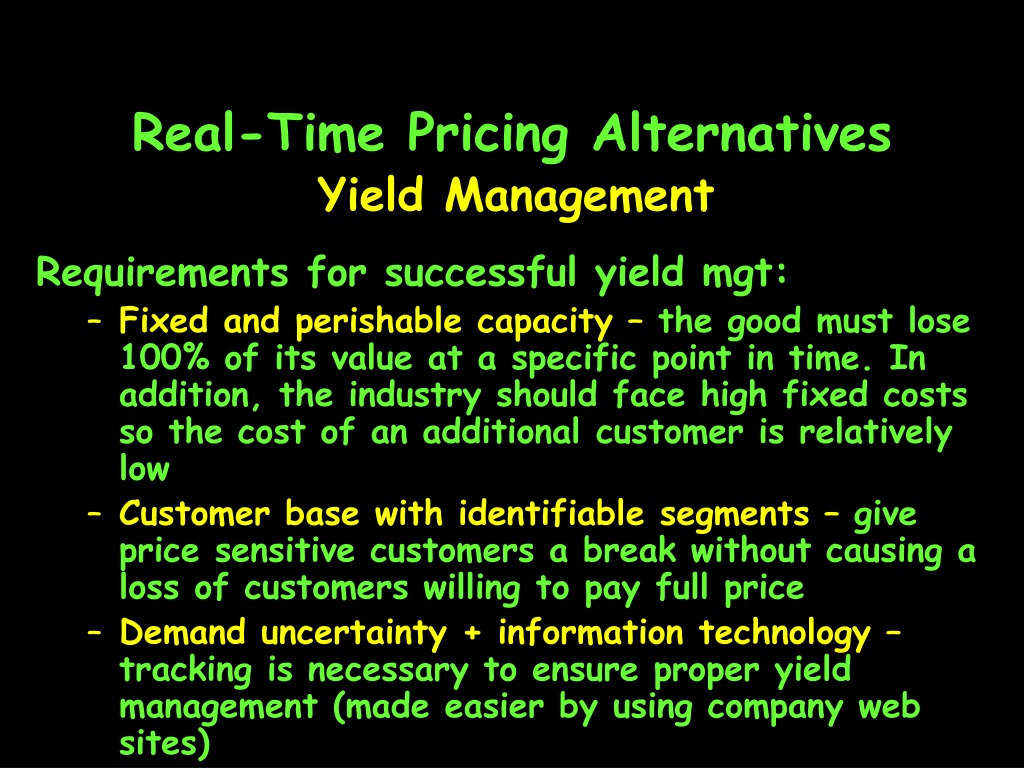 Real-Time Pricing Alternatives
Yield Management

Requirements for successful yield mgt:

– Fixed and perishable capacity – the good must lose 100% of its value at a specific point in time. In addition, the industry should face high fixed costs so the cost of an additional customer is relatively low
– Customer base with identifiable segments – give price sensitive customers a break without causing a loss of customers willing to pay full price
– Demand uncertainty + information technology – tracking is necessary to ensure proper yield management (made easier by using company web sites)